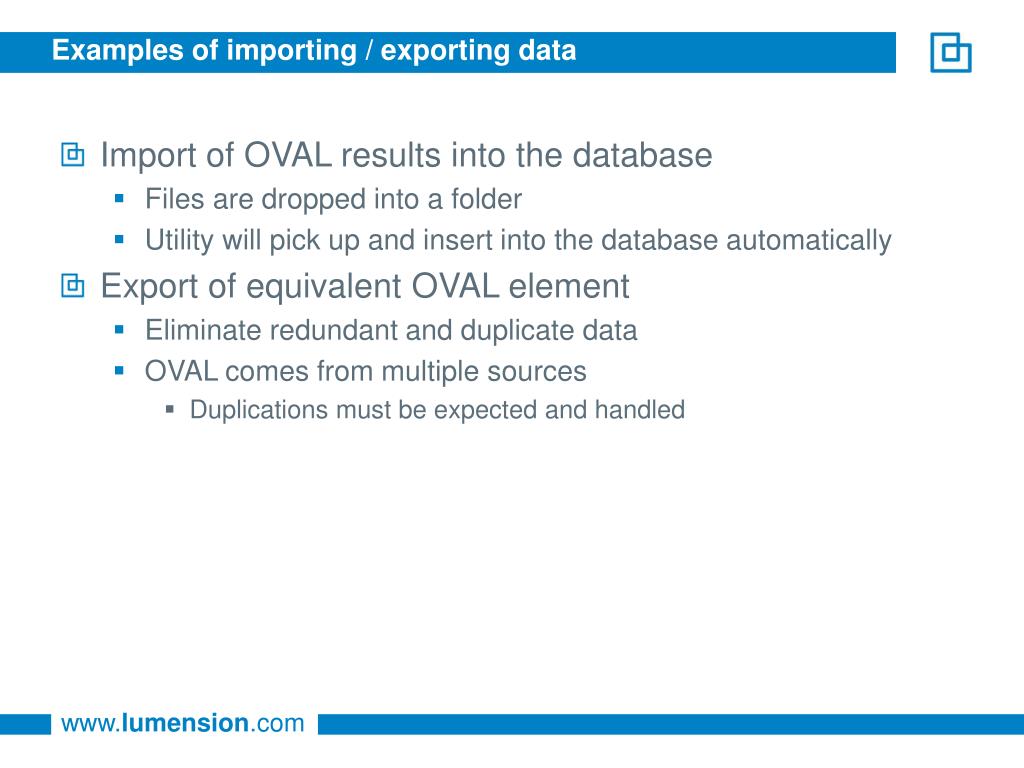 Examples of importing / exporting data

Import of OVAL results into the database
- Files are dropped into a folder
- Utility will pick up and insert into the database automatically

Export of equivalent OVAL element
- Eliminate redundant and duplicate data
- OVAL comes from multiple sources
  - Duplications must be expected and handled

www.lumension.com